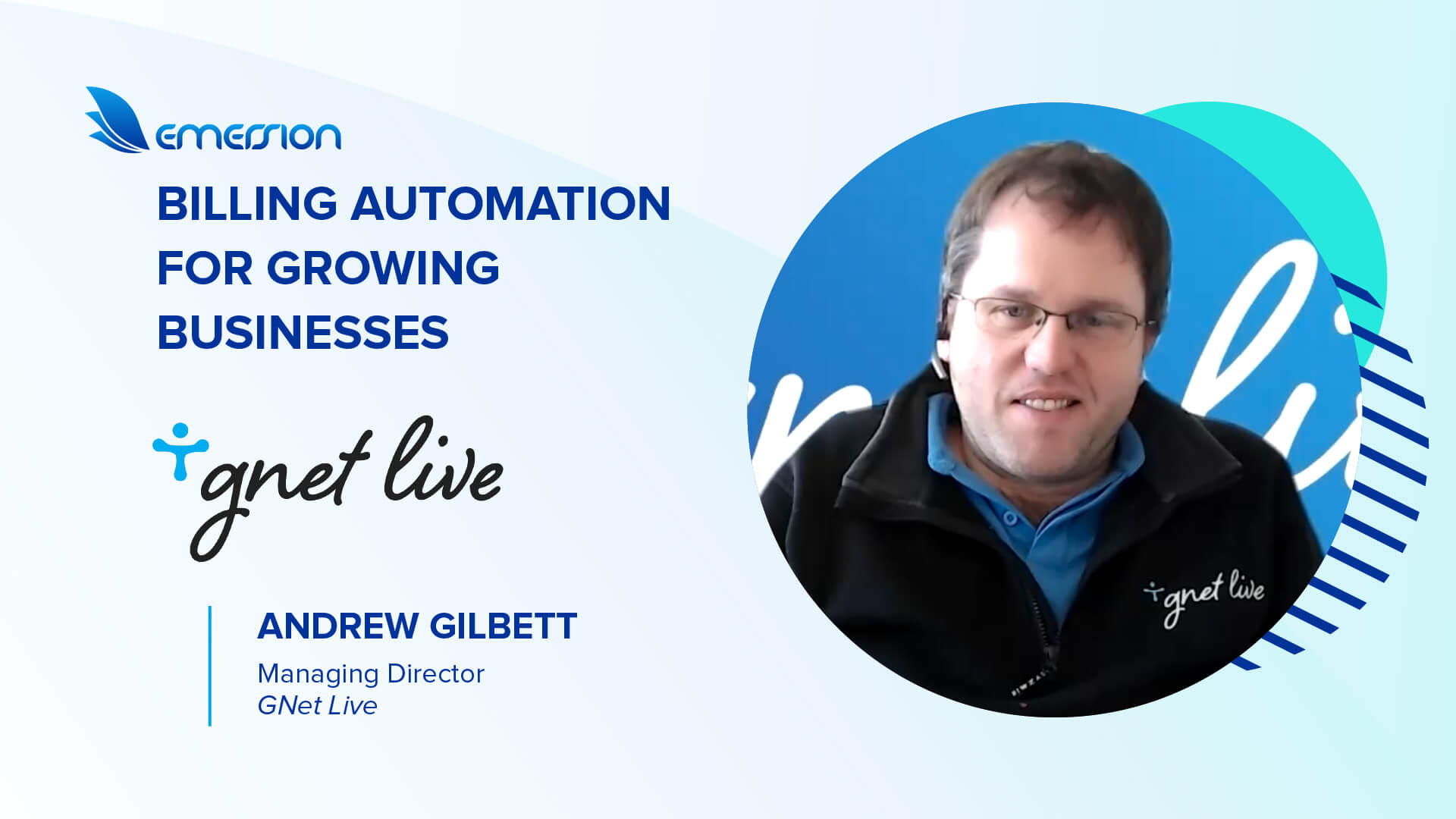 emersion

BILLING AUTOMATION FOR GROWING BUSINESSES

gnet live

ANDREW GILBETT

Managing Director

GNet Live

gnet live